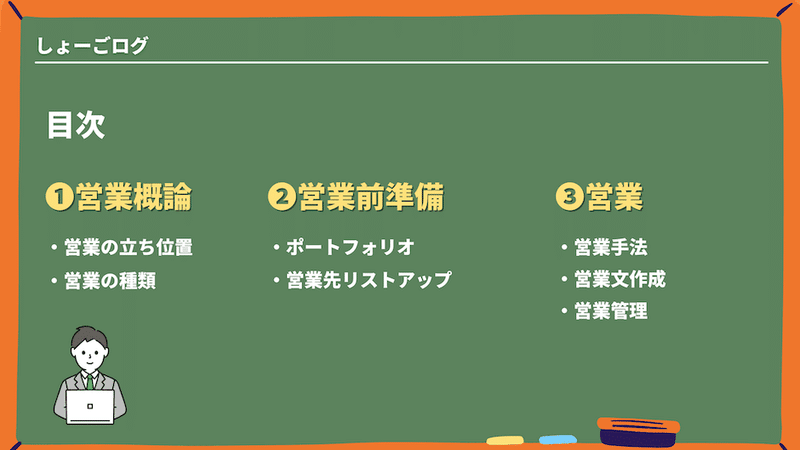 しょーごログ

目次

❶営業概論

・営業の立ち位置
・営業の種類

❷営業前準備

・ポートフォリオ
・営業先リストアップ

❸営業

・営業手法
・営業文作成
・営業管理